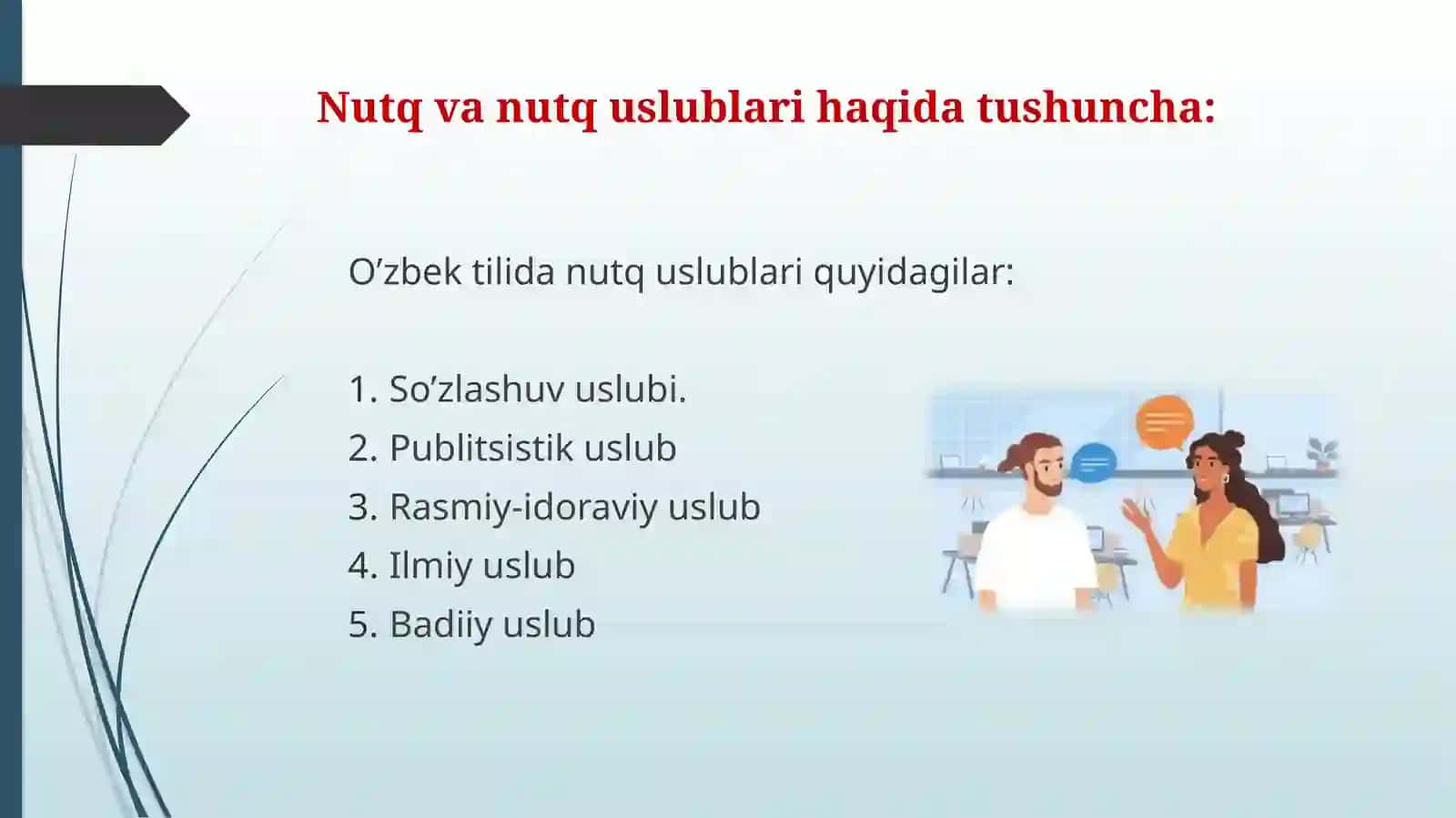 Nutq va nutq uslublari haqida tushuncha:

O’zbek tilida nutq uslublari quyidagilar:

1. So’zlashuv uslubi.
2. Publitsistik uslub
3. Rasmiy-idoraviy uslub
4. Ilmiy uslub
5. Badiiy uslub